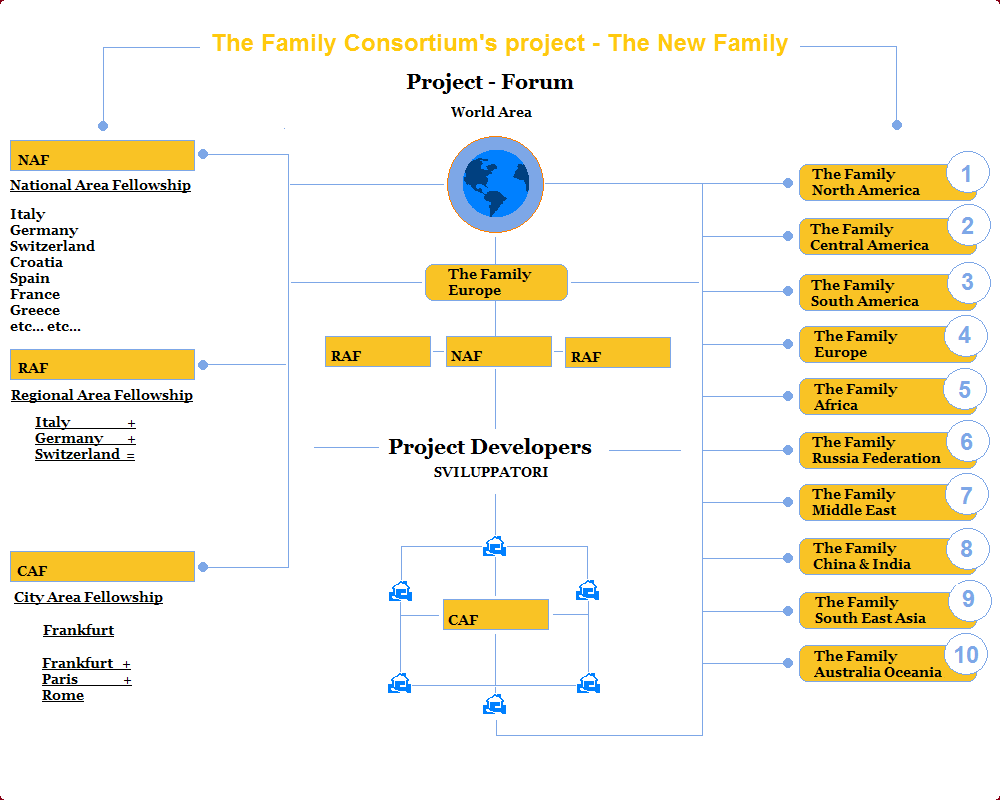 The Family Consortium's project - The New Family

Project - Forum

World Area

NAF

National Area Fellowship

Italy
Germany
Switzerland
Croatia
Spain
France
Greece
etc... etc...

RAF

Regional Area Fellowship

Italy +
Germany +
Switzerland =

CAF

City Area Fellowship

Frankfurt

Frankfurt +
Paris +
Rome

The Family Europe

RAF NAF RAF

Project Developers

SVILUPPATORI

CAF

The Family North America 1

The Family Central America 2

The Family South America 3

The Family Europe 4

The Family Africa 5

The Family Russia Federation 6

The Family Middle East 7

The Family China & India 8

The Family South East Asia 9

The Family Australia Oceania 10